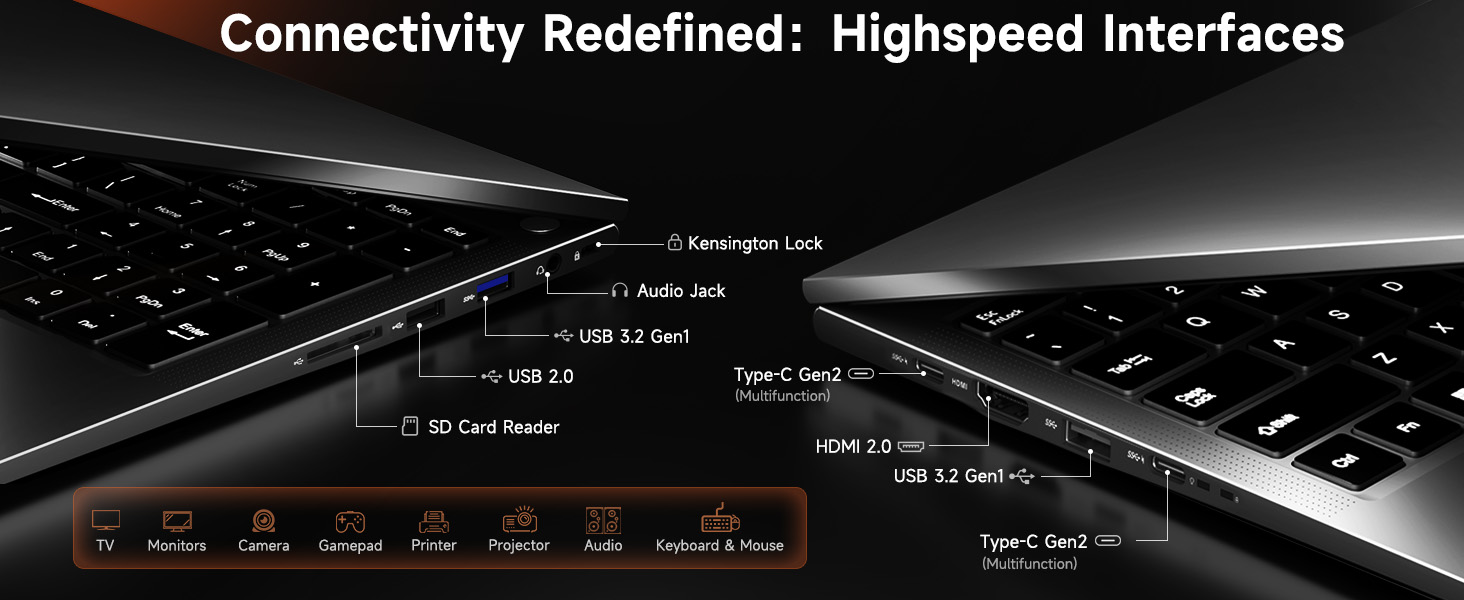 Connectivity Redefined: Highspeed Interfaces

Kensington Lock

Audio Jack

USB 3.2 Gen1

USB 2.0

SD Card Reader

Type-C Gen2
(Multifunction)

HDMI 2.0

USB 3.2 Gen1

Type-C Gen2
(Multifunction)

TV
Monitors
Camera
Gamepad
Printer
Projector
Audio
Keyboard & Mouse